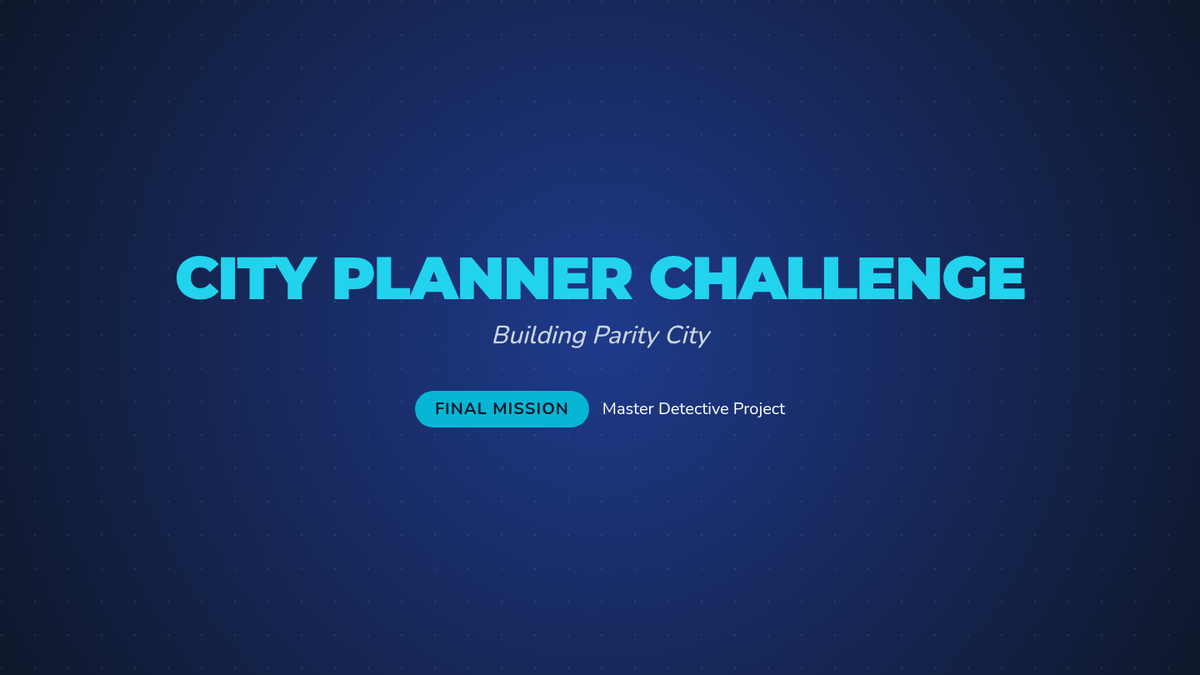 CITY PLANNER CHALLENGE

Building Parity City

FINAL MISSION Master Detective Project